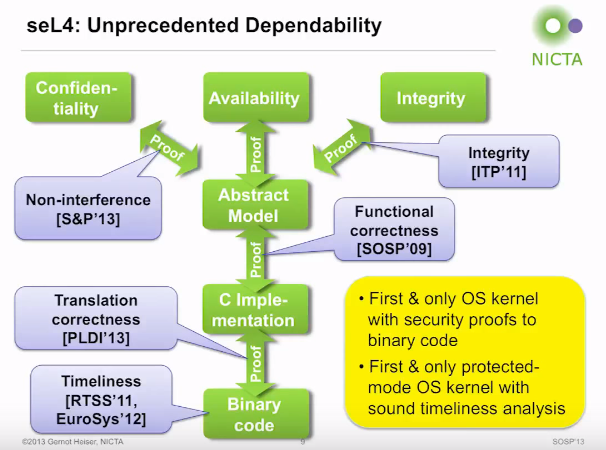 seL4: Unprecedented Dependability

NICTA

Confidentiality

Availability

Integrity

Proof

Proof

Proof

Integrity [ITP'11]

Non-interference [S&P'13]

Abstract Model

Functional correctness [SOSP'09]

Proof

Translation correctness [PLDI'13]

C Implementation

Proof

Timeliness [RTSS'11, EuroSys'12]

Binary code

• First & only OS kernel with security proofs to binary code

• First & only protected-mode OS kernel with sound timeliness analysis

©2013 Gernot Heiser, NICTA

9

SOSP'13